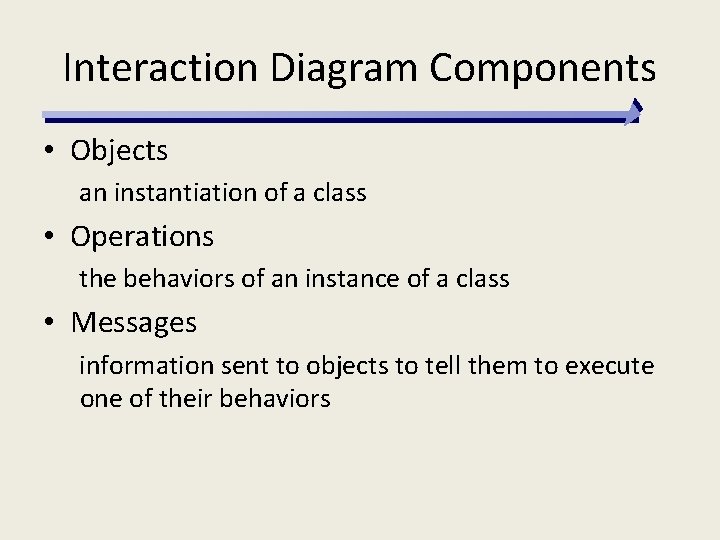 Interaction Diagram Components

• Objects

an instantiation of a class

• Operations

the behaviors of an instance of a class

• Messages

information sent to objects to tell them to execute one of their behaviors